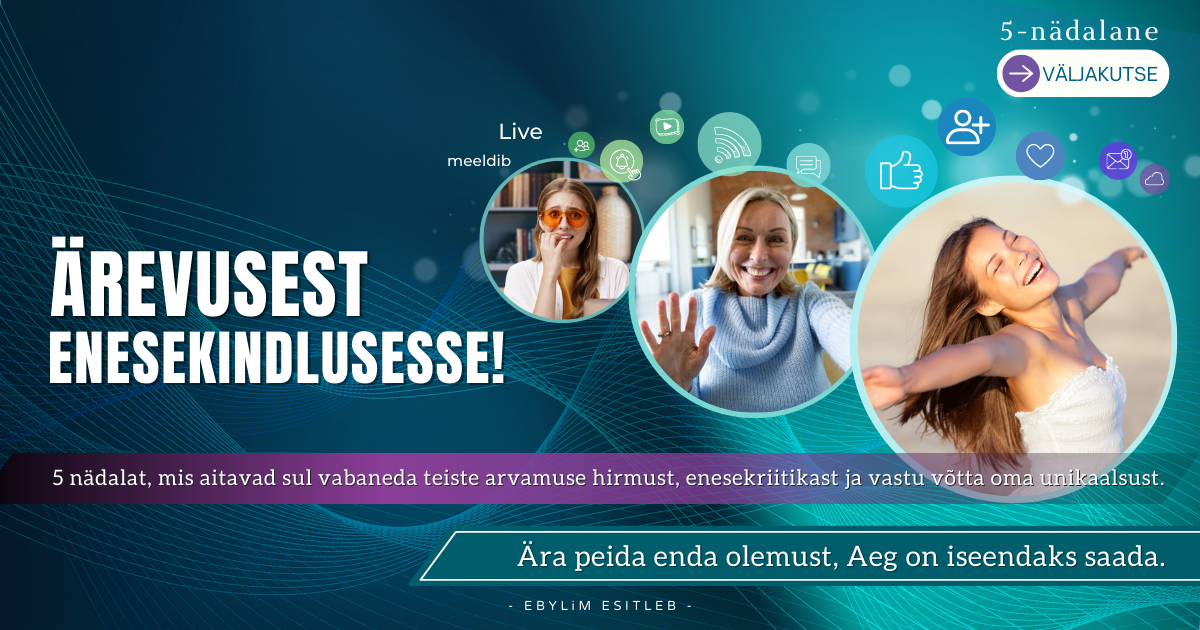 5-nädalane
VÄLJAKUTSE

Live
meeldib

ÄREVUSEST ENESEKINDLUSESSE!

5 nädalat, mis aitavad sul vabaneda teiste arvamuse hirmust, enesekriitikast ja vastu võtta oma unikaalsust.

Ära peida enda olemust, Aeg on iseendaks saada.

- EBYLiM ESITLEB -